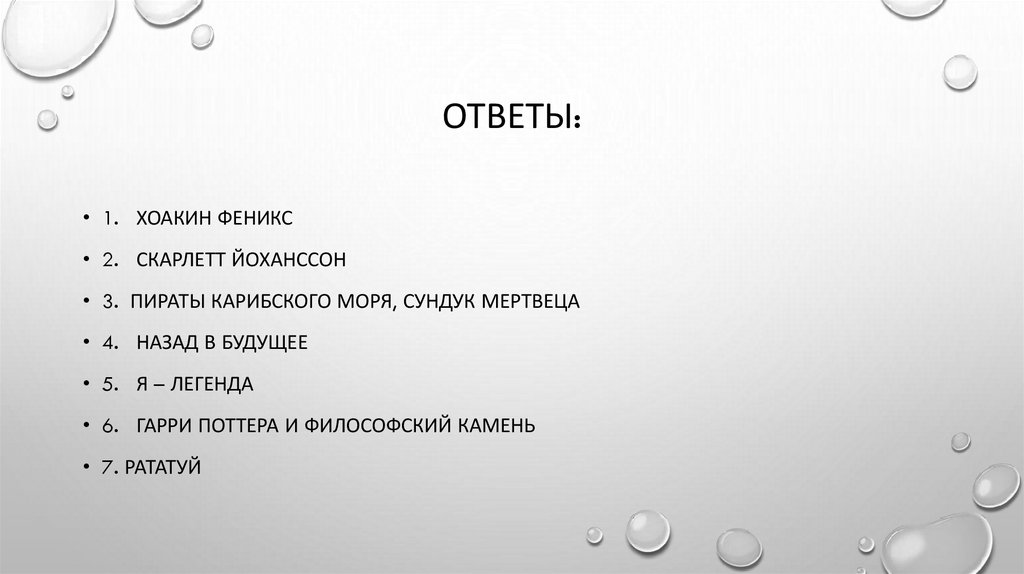 ОТВЕТЫ:

• 1. ХОАКИН ФЕНИКС
• 2. СКАРЛЕТТ ЙОХАНССОН
• 3. ПИРАТЫ КАРИБСКОГО МОРЯ, СУНДУК МЕРТВЕЦА
• 4. НАЗАД В БУДУЩЕЕ
• 5. Я – ЛЕГЕНДА
• 6. ГАРРИ ПОТТЕРА И ФИЛОСОФСКИЙ КАМЕНЬ
• 7. РАТАТУЙ